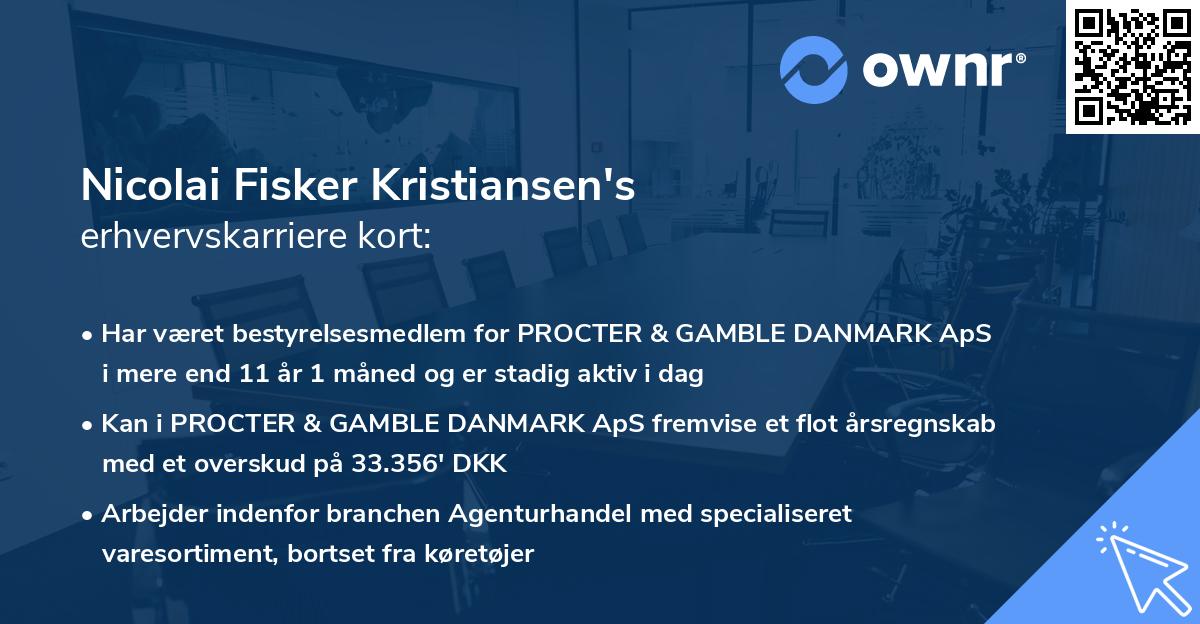 ownr®

Nicolai Fisker Kristiansen's
erhvervskarriere kort:

• Har været bestyrelsesmedlem for PROCTER & GAMBLE DANMARK ApS i mere end 11 år 1 måned og er stadig aktiv i dag
• Kan i PROCTER & GAMBLE DANMARK ApS fremvise et flot årsregnskab med et overskud på 33.356' DKK
• Arbejder indenfor branchen Agenturhandel med specialiseret varesortiment, bortset fra køretøjer